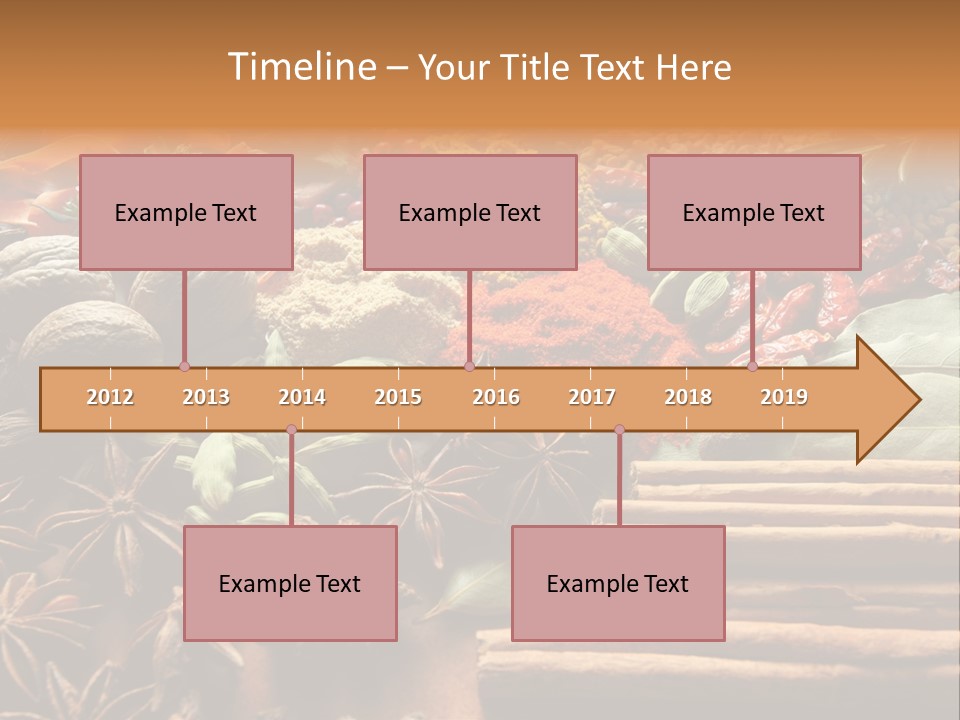 Timeline – Your Title Text Here

Example Text

Example Text

Example Text

2012 2013 2014 2015 2016 2017 2018 2019

Example Text

Example Text